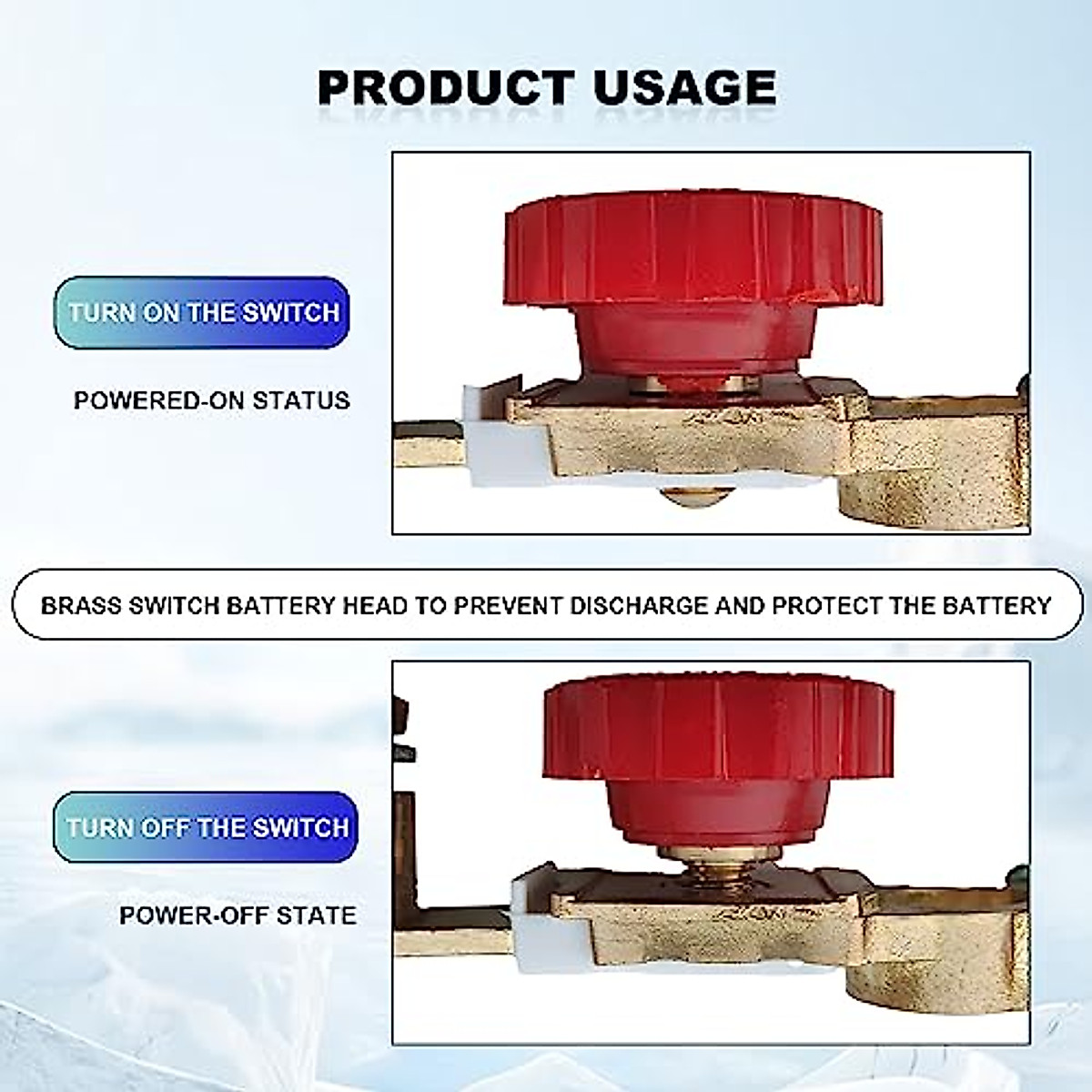 PRODUCT USAGE

TURN ON THE SWITCH

POWERED-ON STATUS

BRASS SWITCH BATTERY HEAD TO PREVENT DISCHARGE AND PROTECT THE BATTERY

TURN OFF THE SWITCH

POWER-OFF STATE